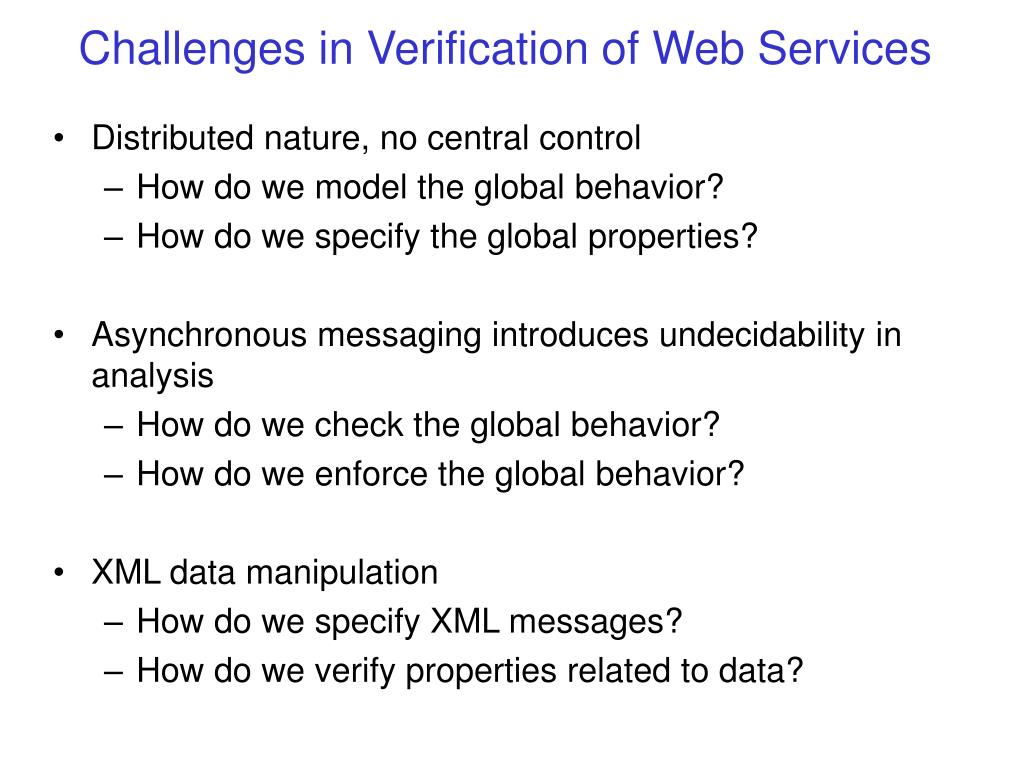 Challenges in Verification of Web Services

• Distributed nature, no central control
– How do we model the global behavior?
– How do we specify the global properties?

• Asynchronous messaging introduces undecidability in analysis
– How do we check the global behavior?
– How do we enforce the global behavior?

• XML data manipulation
– How do we specify XML messages?
– How do we verify properties related to data?